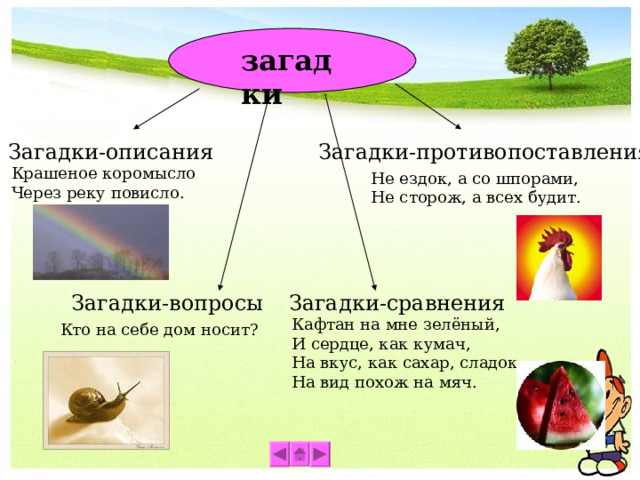 загадки

Загадки-описания
Крашеное коромысло
Через реку повисло.

Загадки-противопоставления
Не ездок, а со шпорами,
Не сторож, а всех будит.

Загадки-вопросы
Кто на себе дом носит?

Загадки-сравнения
Кафтан на мне зелёный,
И сердце, как кумач,
На вкус, как сахар, сладок
На вид похож на мяч.